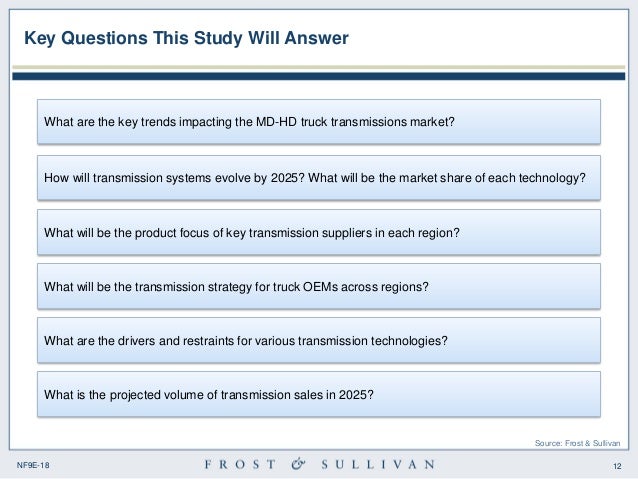 Key Questions This Study Will Answer

What are the key trends impacting the MD-HD truck transmissions market?

How will transmission systems evolve by 2025? What will be the market share of each technology?

What will be the product focus of key transmission suppliers in each region?

What will be the transmission strategy for truck OEMs across regions?

What are the drivers and restraints for various transmission technologies?

What is the projected volume of transmission sales in 2025?

Source: Frost & Sullivan

NF9E-18

FROST & SULLIVAN

12